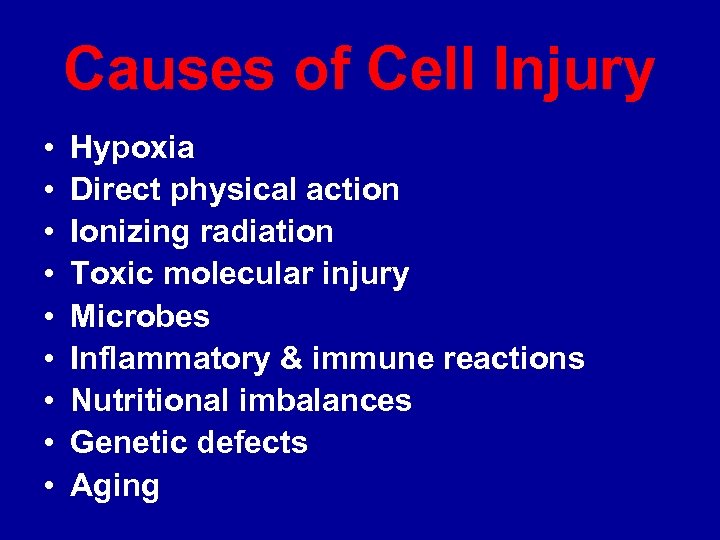 Causes of Cell Injury

• Hypoxia
• Direct physical action
• Ionizing radiation
• Toxic molecular injury
• Microbes
• Inflammatory & immune reactions
• Nutritional imbalances
• Genetic defects
• Aging